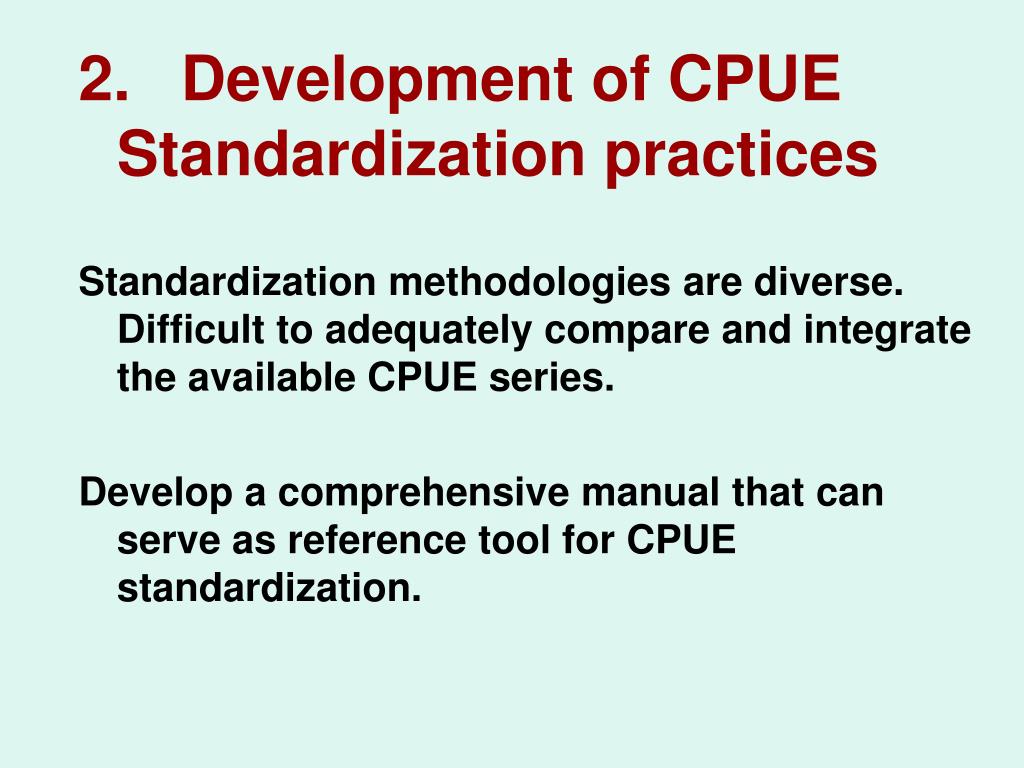 2. Development of CPUE Standardization practices

Standardization methodologies are diverse. Difficult to adequately compare and integrate the available CPUE series.

Develop a comprehensive manual that can serve as reference tool for CPUE standardization.